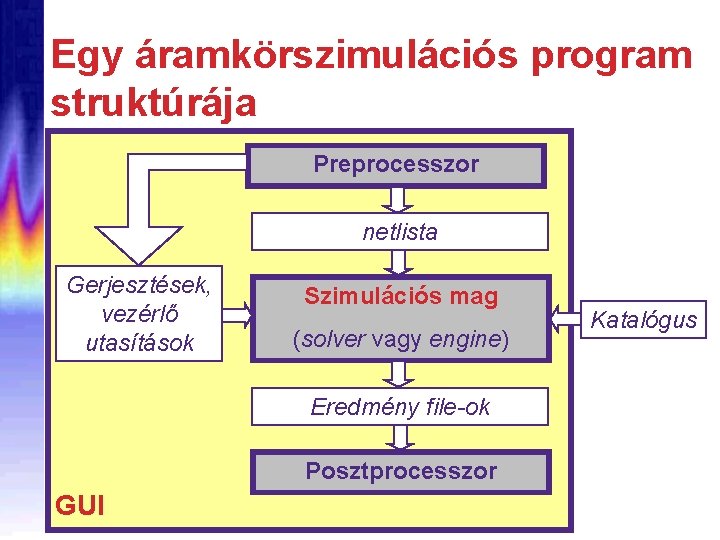 Egy áramkörszimulációs program struktúrája

Preprocesszor

netlista

Gerjesztések, vezérlő utasítások

Szimulációs mag

(solver vagy engine)

Katalógus

Eredmény file-ok

Posztprocesszor

GUI